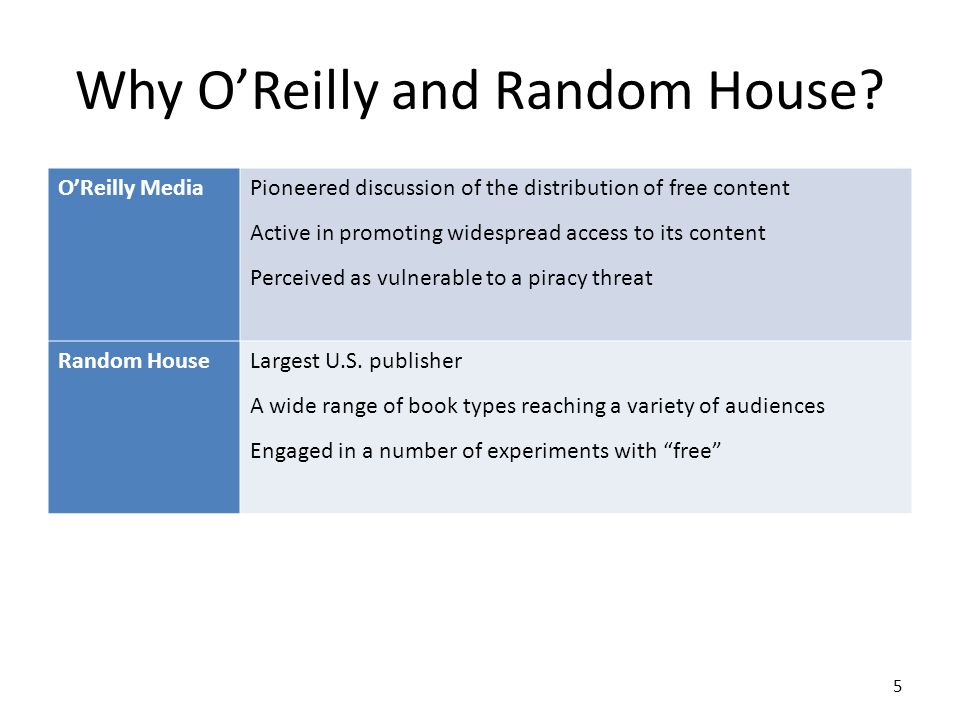 Why O’Reilly and Random House?

| O’Reilly Media | Pioneered discussion of the distribution of free content<br>Active in promoting widespread access to its content<br>Perceived as vulnerable to a piracy threat |
|---|---|
| Random House | Largest U.S. publisher<br>A wide range of book types reaching a variety of audiences<br>Engaged in a number of experiments with “free” |

5